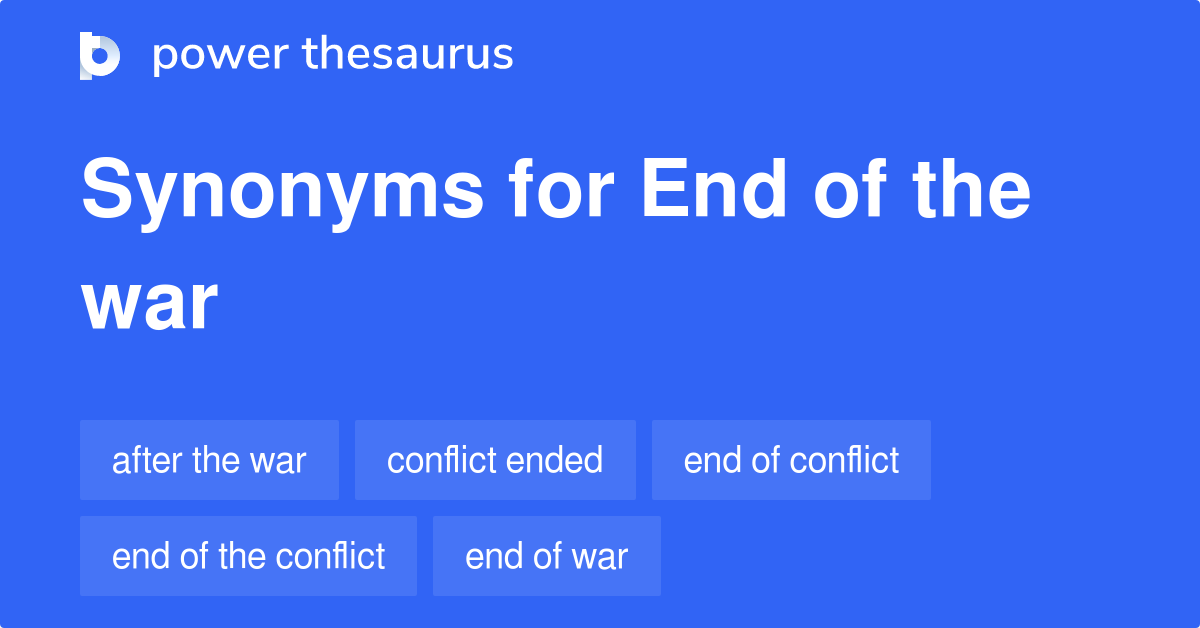 power thesaurus

Synonyms for End of the war

after the war
conflict ended
end of conflict
end of the conflict
end of war